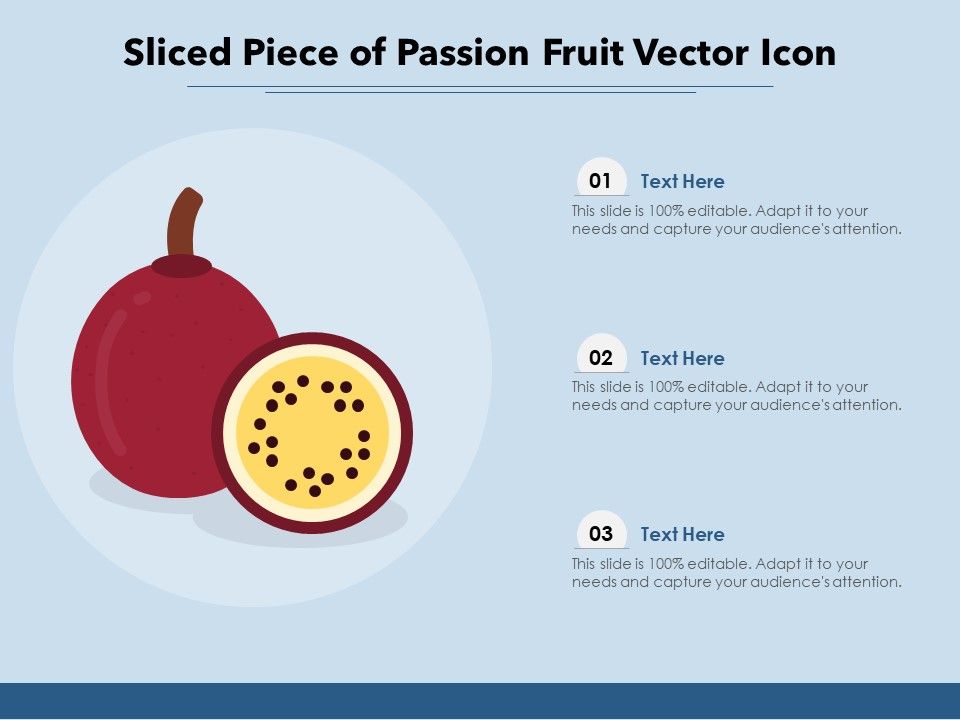 Sliced Piece of Passion Fruit Vector Icon

01 Text Here
This slide is 100% editable. Adapt it to your needs and capture your audience's attention.

02 Text Here
This slide is 100% editable. Adapt it to your needs and capture your audience's attention.

03 Text Here
This slide is 100% editable. Adapt it to your needs and capture your audience's attention.